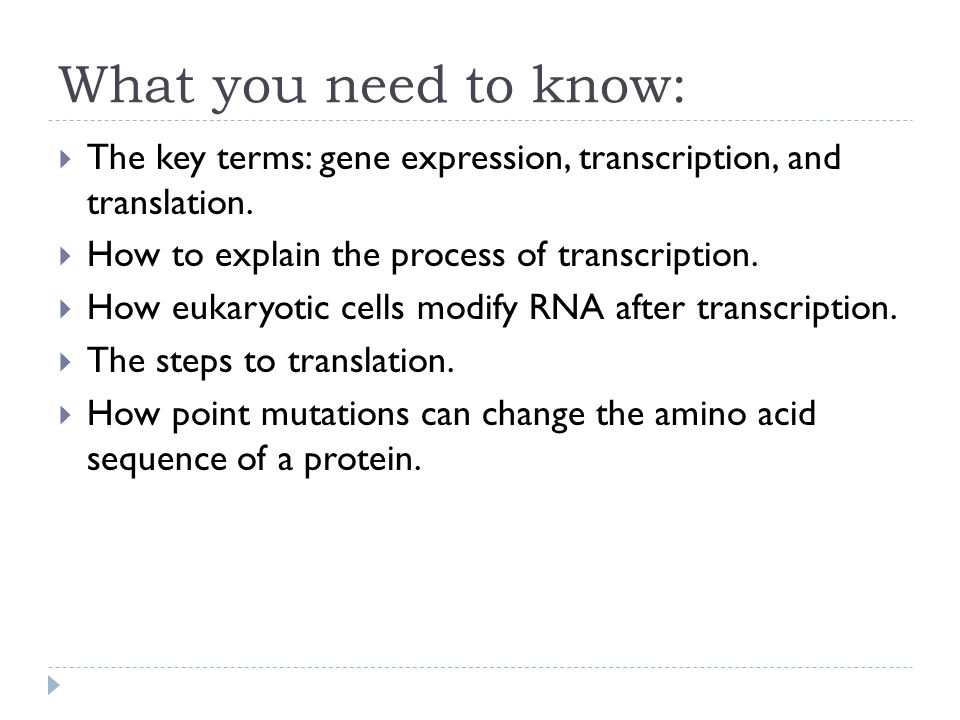 What you need to know:

- The key terms: gene expression, transcription, and translation.
- How to explain the process of transcription.
- How eukaryotic cells modify RNA after transcription.
- The steps to translation.
- How point mutations can change the amino acid sequence of a protein.